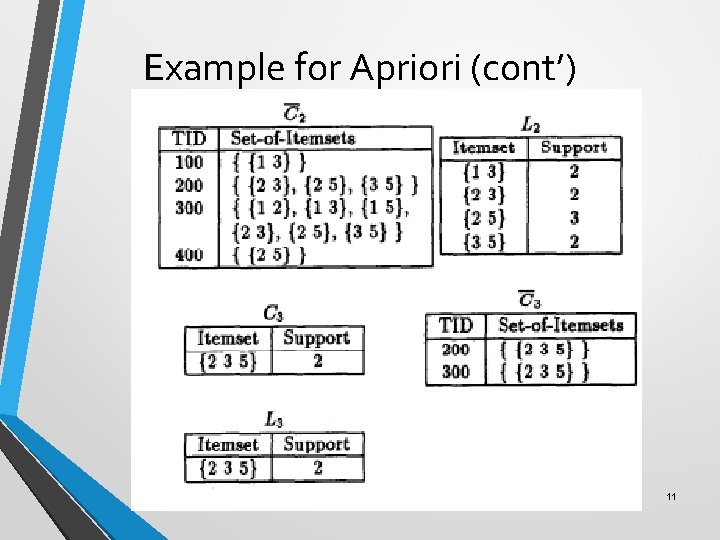 Example for Apriori (cont')

$\overline{C}_2$

| TID | Set-of-Itemsets |
|---|---|
| 100 | { {1 3} } |
| 200 | { {2 3}, {2 5}, {3 5} } |
| 300 | { {1 2}, {1 3}, {1 5}, {2 3}, {2 5}, {3 5} } |
| 400 | { {2 5} } |

$L_2$

| Itemset | Support |
|---|---|
| {1 3} | 2 |
| {2 3} | 2 |
| {2 5} | 3 |
| {3 5} | 2 |

$C_3$

| Itemset | Support |
|---|---|
| {2 3 5} | 2 |

$\overline{C}_3$

| TID | Set-of-Itemsets |
|---|---|
| 200 | { {2 3 5} } |
| 300 | { {2 3 5} } |

$L_3$

| Itemset | Support |
|---|---|
| {2 3 5} | 2 |

11